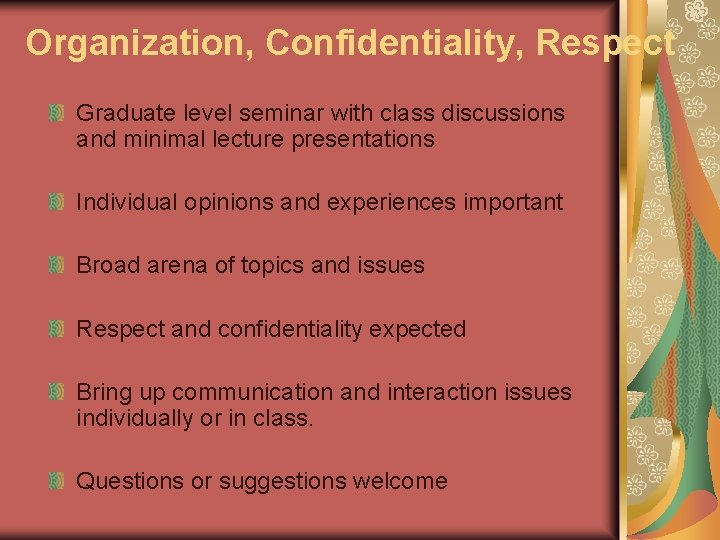 Organization, Confidentiality, Respect

Graduate level seminar with class discussions and minimal lecture presentations

Individual opinions and experiences important

Broad arena of topics and issues

Respect and confidentiality expected

Bring up communication and interaction issues individually or in class.

Questions or suggestions welcome